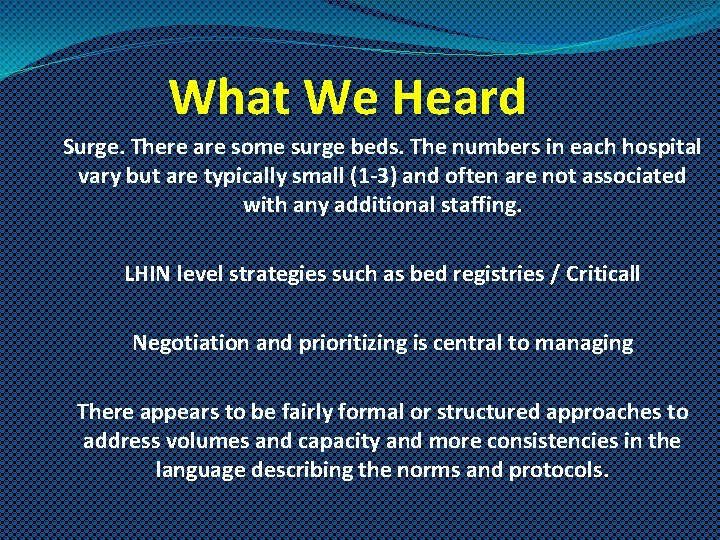 What We Heard

Surge. There are some surge beds. The numbers in each hospital vary but are typically small (1-3) and often are not associated with any additional staffing.

LHIN level strategies such as bed registries / Criticall

Negotiation and prioritizing is central to managing

There appears to be fairly formal or structured approaches to address volumes and capacity and more consistencies in the language describing the norms and protocols.